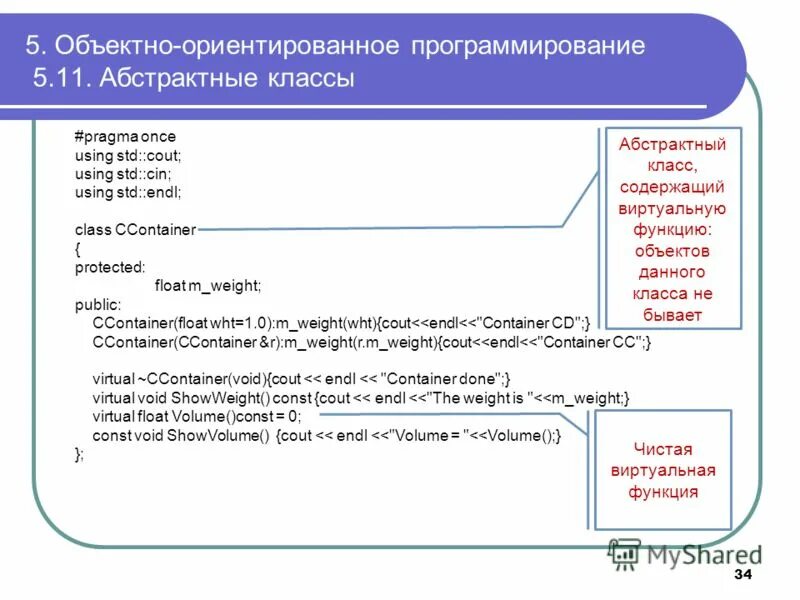 5. Объектно-ориентированное программирование
5.11. Абстрактные классы

#pragma once
using std::cout;
using std::cin;
using std::endl;

class CContainer
{
protected:
float m_weight;
public:
CContainer(float wht=1.0):m_weight(wht){cout<<endl<<"Container CD";}
CContainer(CContainer &r):m_weight(r.m_weight){cout<<endl<<"Container CC";}

virtual ~CContainer(void){cout << endl << "Container done";}
virtual void ShowWeight() const {cout << endl <<"The weight is "<<m_weight;}
virtual float Volume()const = 0;
const void ShowVolume() {cout << endl <<"Volume = "<<Volume();}
};

Абстрактный класс, содержащий виртуальную функцию: объектов данного класса не бывает

Чистая виртуальная функция

MyShared

34